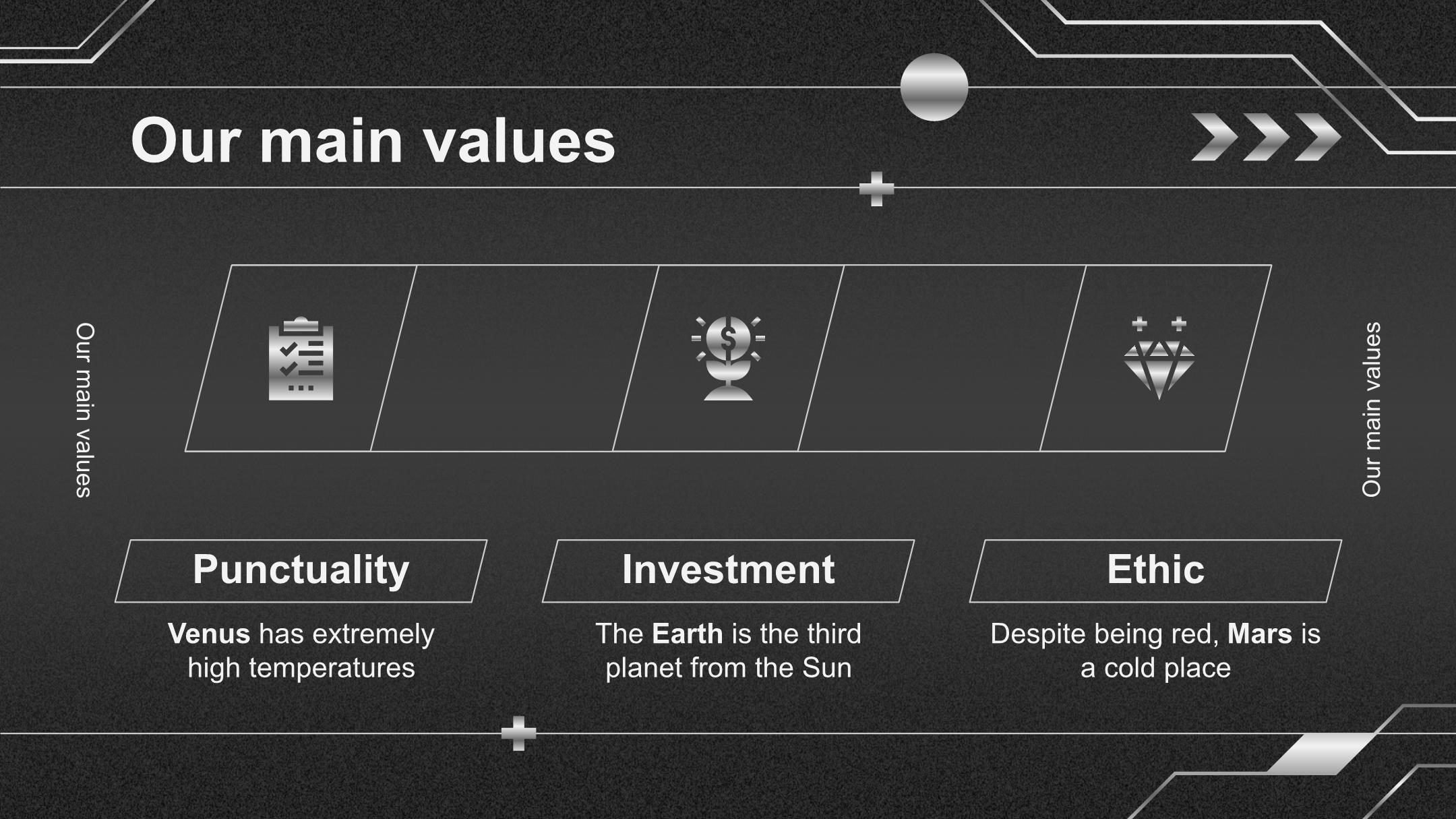 Our main values

Our main values

Our main values

Punctuality

Venus has extremely high temperatures

Investment

The Earth is the third planet from the Sun

Ethic

Despite being red, Mars is a cold place